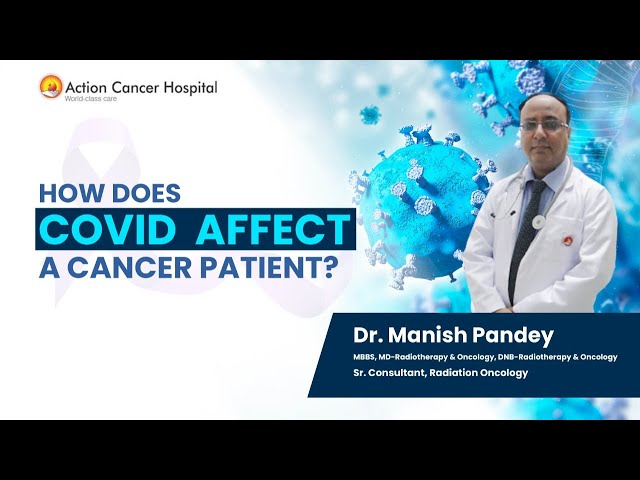 Action Cancer Hospital
World-class care

HOW DOES
COVID AFFECT
A CANCER PATIENT?

Dr. Manish Pandey
MBBS, MD-Radiotherapy & Oncology, DNB-Radiotherapy & Oncology
Sr. Consultant, Radiation Oncology